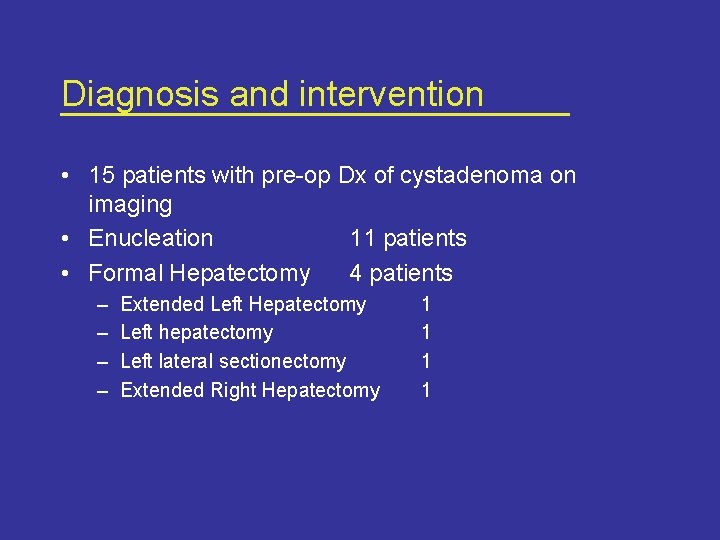 Diagnosis and intervention

• 15 patients with pre-op Dx of cystadenoma on imaging
• Enucleation 11 patients
• Formal Hepatectomy 4 patients
– Extended Left Hepatectomy 1
– Left hepatectomy 1
– Left lateral sectionectomy 1
– Extended Right Hepatectomy 1